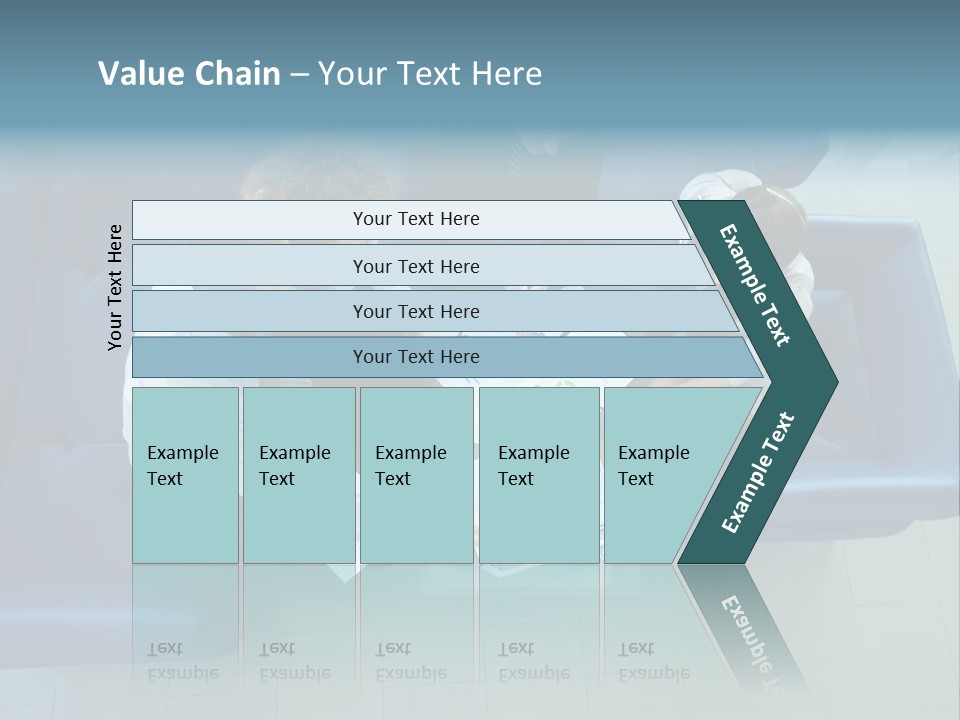 Value Chain – Your Text Here

Your Text Here

Your Text Here

Your Text Here

Your Text Here

Your Text Here

Example Text

Example Text

Example Text

Example Text

Example Text

Example Text

Example Text